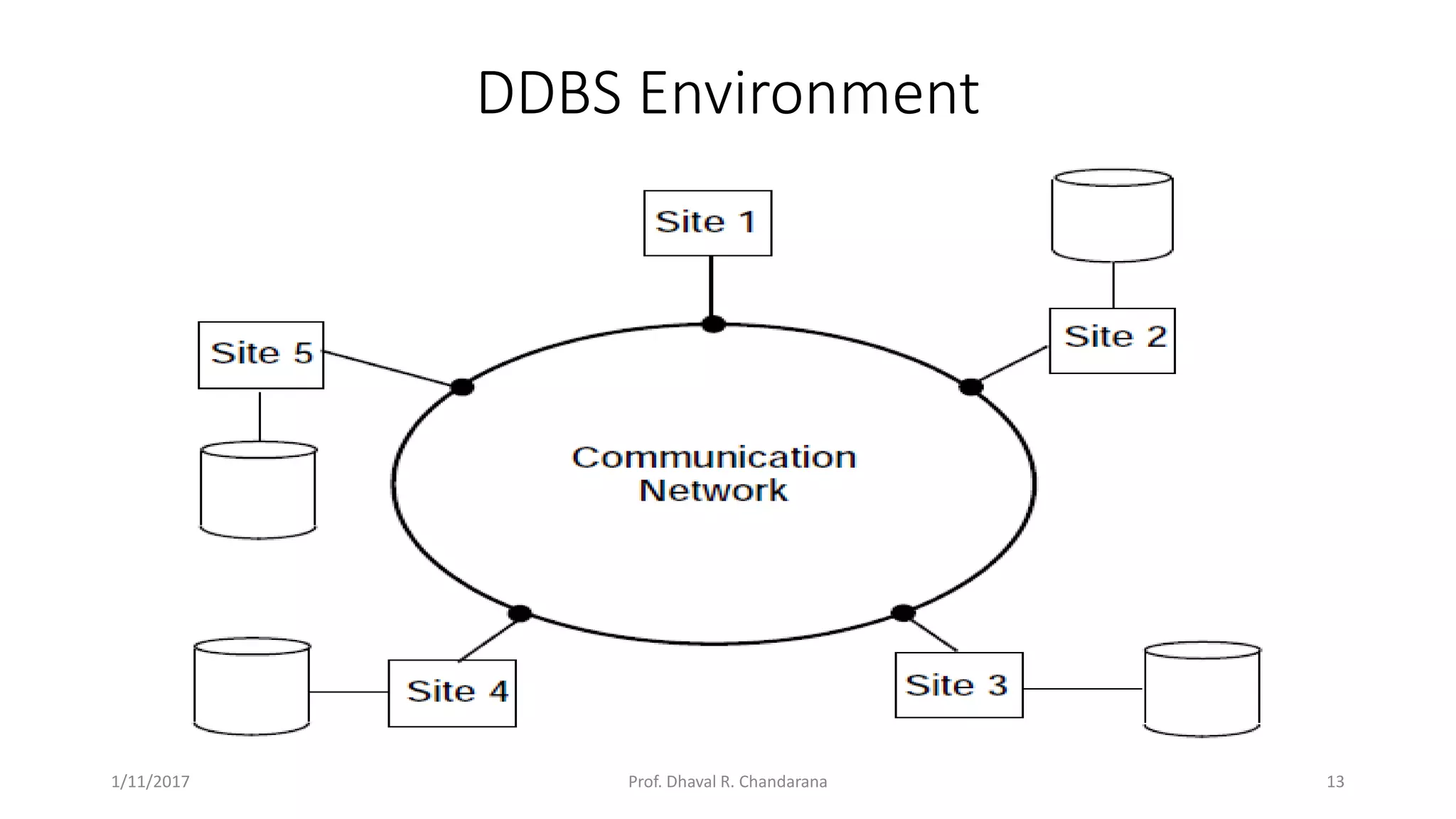 DDBS Environment

Site 1

Site 2

Site 5

Communication Network

Site 4

Site 3

1/11/2017

Prof. Dhaval R. Chandarana

13